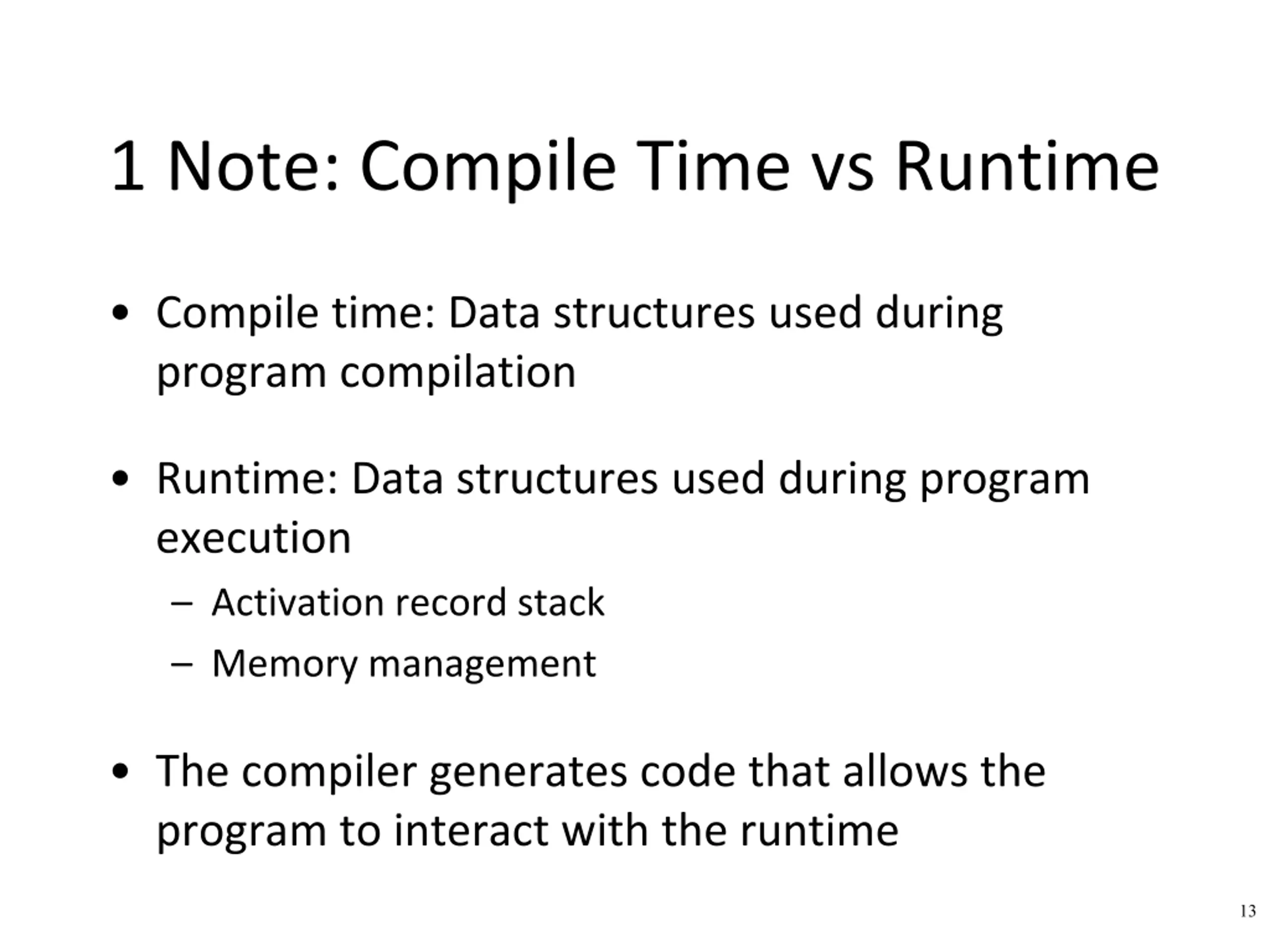 1 Note: Compile Time vs Runtime

• Compile time: Data structures used during program compilation

• Runtime: Data structures used during program execution
  – Activation record stack
  – Memory management

• The compiler generates code that allows the program to interact with the runtime

13